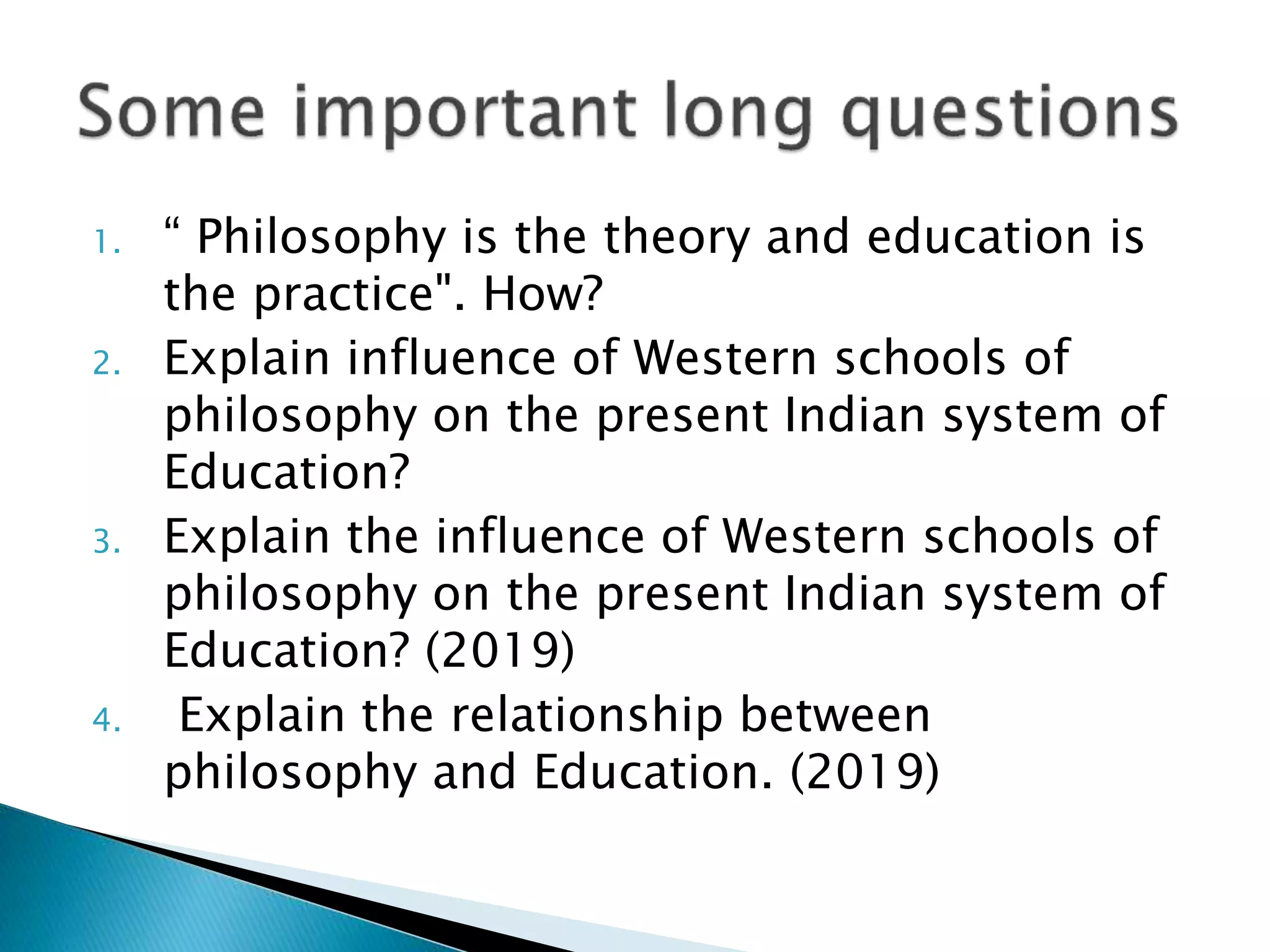 Some important long questions

1. “ Philosophy is the theory and education is the practice". How?
2. Explain influence of Western schools of philosophy on the present Indian system of Education?
3. Explain the influence of Western schools of philosophy on the present Indian system of Education? (2019)
4. Explain the relationship between philosophy and Education. (2019)